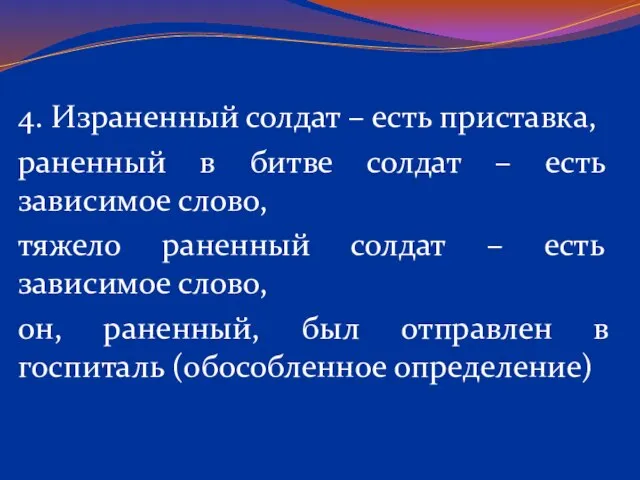 4. Израненный солдат – есть приставка,

раненный в битве солдат – есть зависимое слово,

тяжело раненный солдат – есть зависимое слово,

он, раненный, был отправлен в госпиталь (обособленное определение)